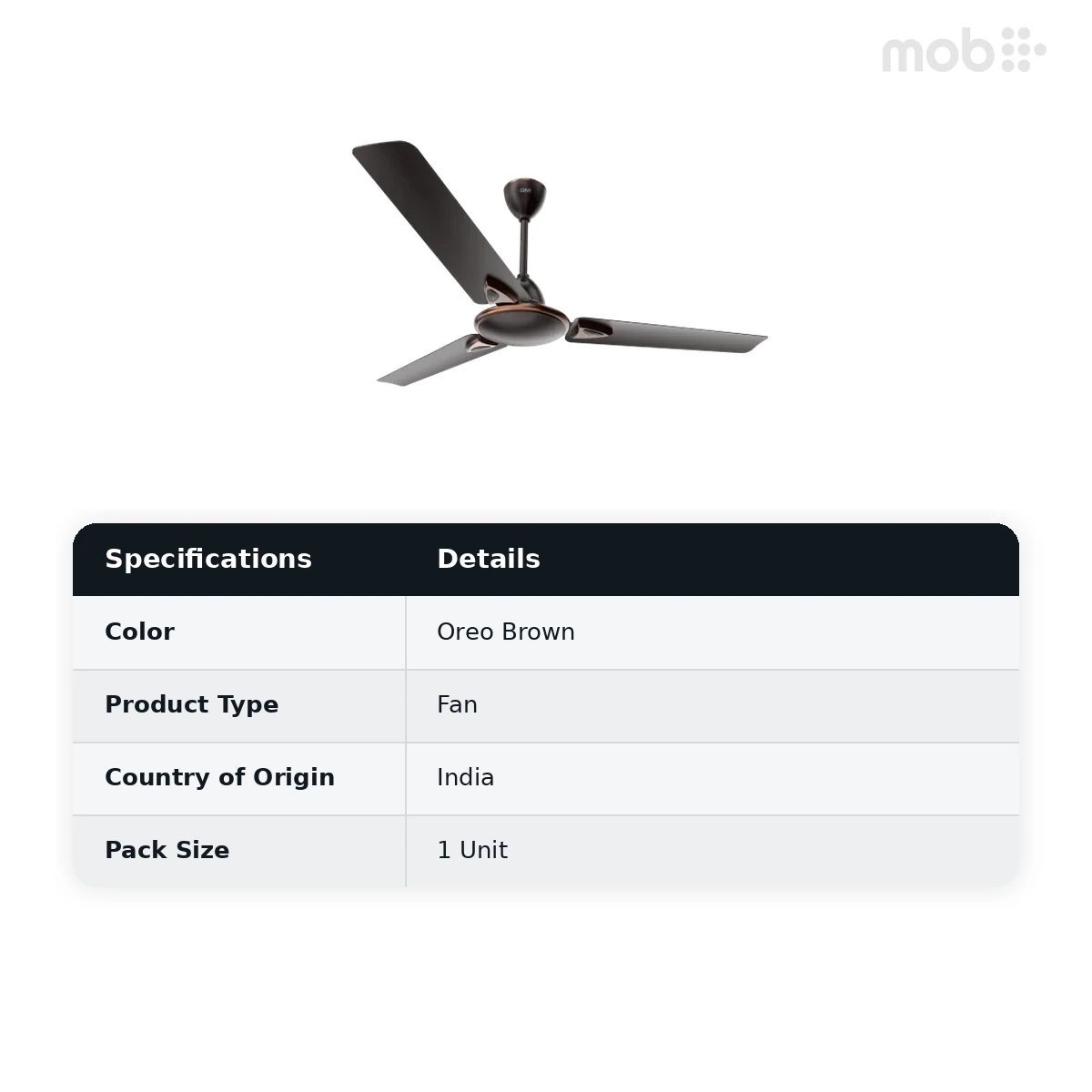 mob

| Specifications | Details |
|---|---|
| Color | Oreo Brown |
| Product Type | Fan |
| Country of Origin | India |
| Pack Size | 1 Unit |